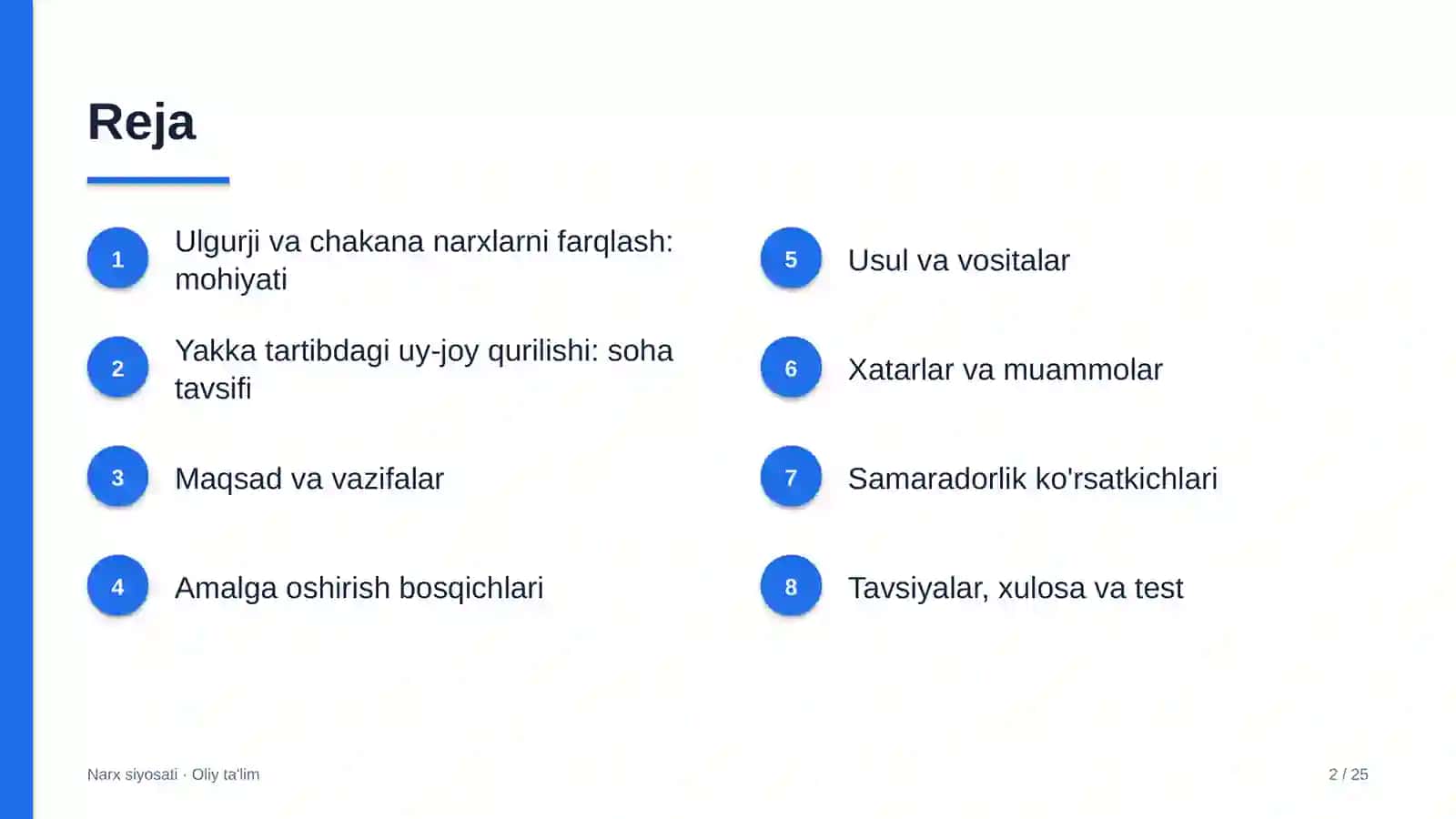 Reja

1 Ulgurji va chakana narxlarni farqlash: mohiyati

2 Yakka tartibdagi uy-joy qurilishi: soha tavsifi

3 Maqsad va vazifalar

4 Amalga oshirish bosqichlari

5 Usul va vositalar

6 Xatarlar va muammolar

7 Samaradorlik ko'rsatkichlari

8 Tavsiyalar, xulosa va test

Narx siyosati · Oliy ta'lim

2 / 25